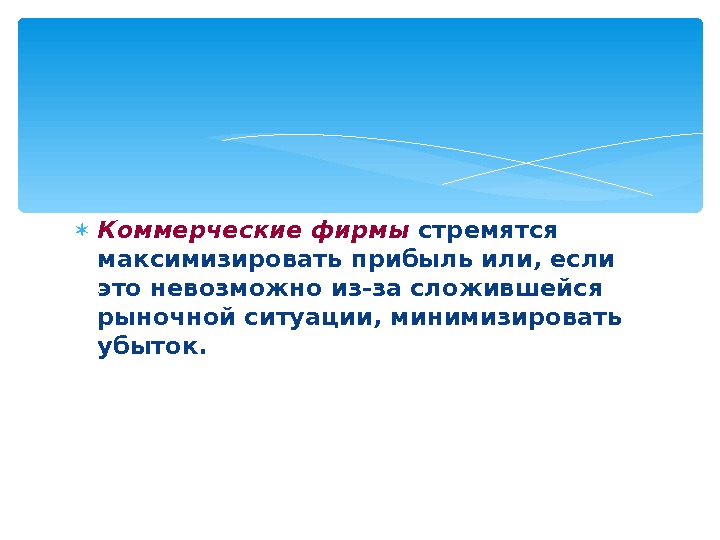 Коммерческие фирмы стремятся максимизировать прибыль или, если это невозможно из-за сложившейся рыночной ситуации, минимизировать убыток.